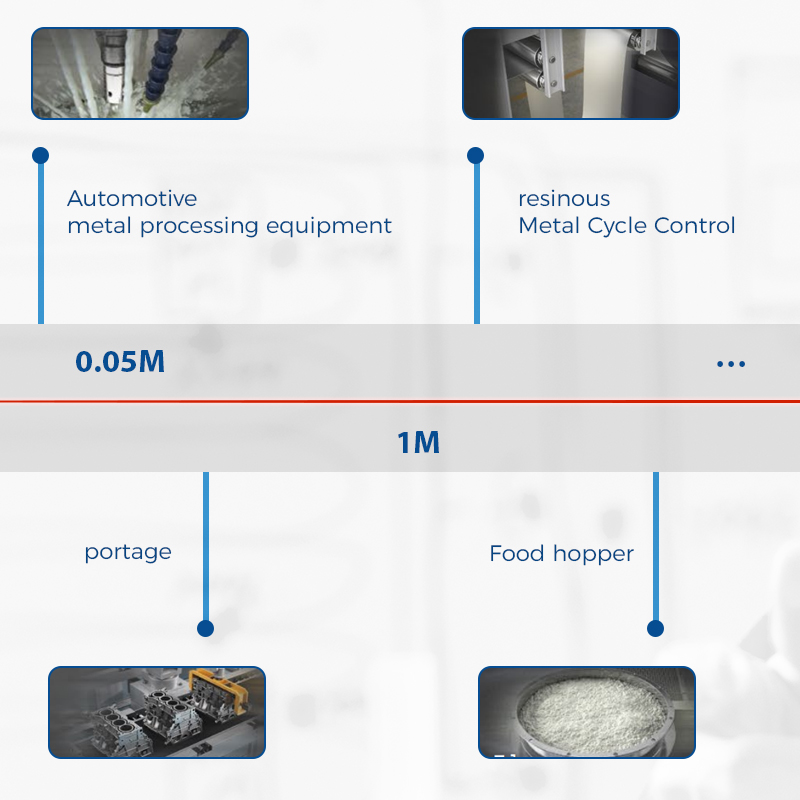 Automotive
metal processing equipment

resinous
Metal Cycle Control

0.05M

...

1M

portage

Food hopper